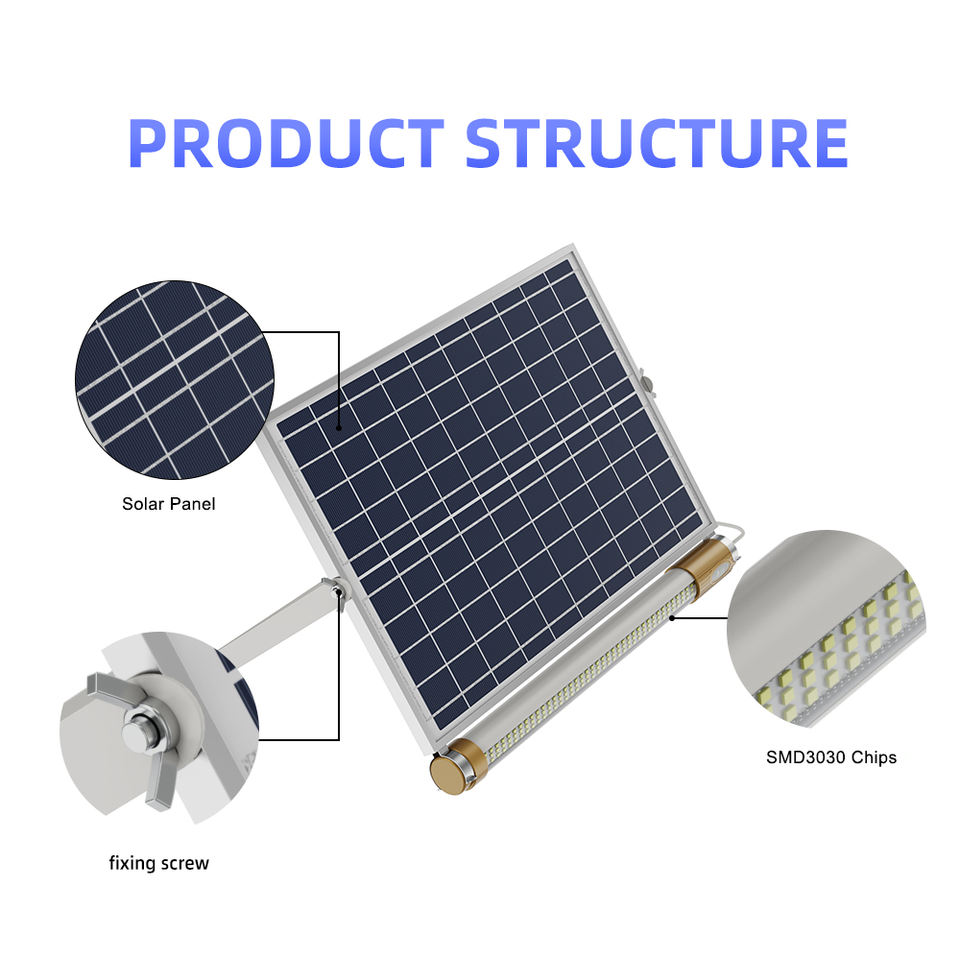 PRODUCT STRUCTURE

Solar Panel

SMD3030 Chips

fixing screw